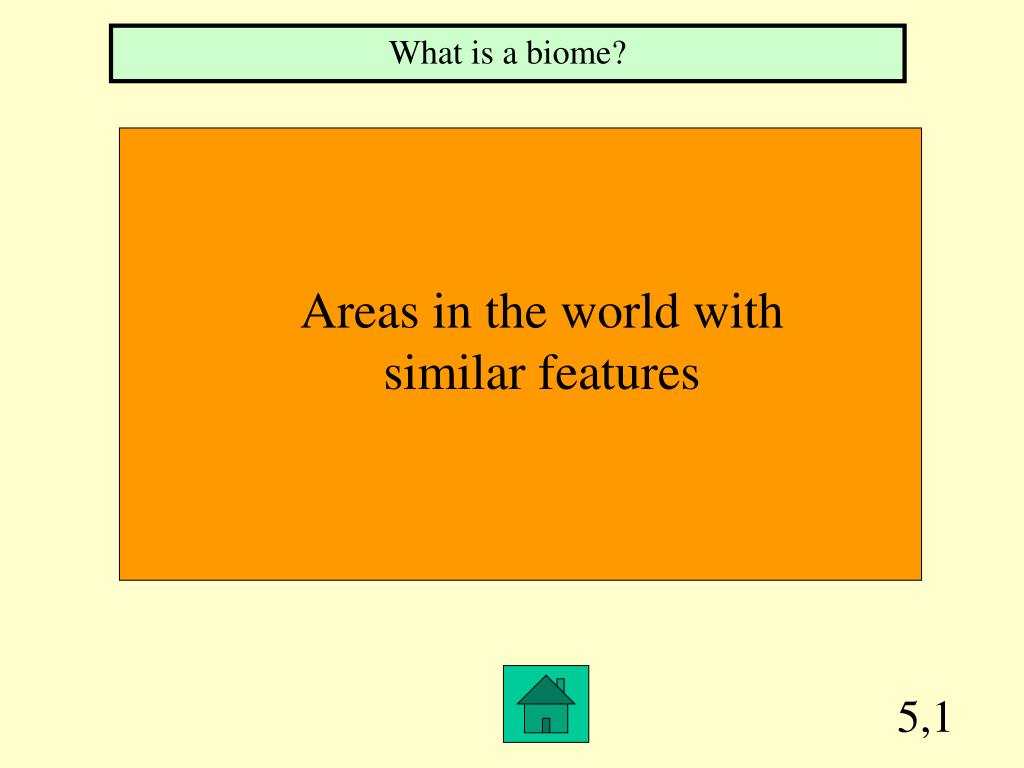 What is a biome?

Areas in the world with similar features

5,1